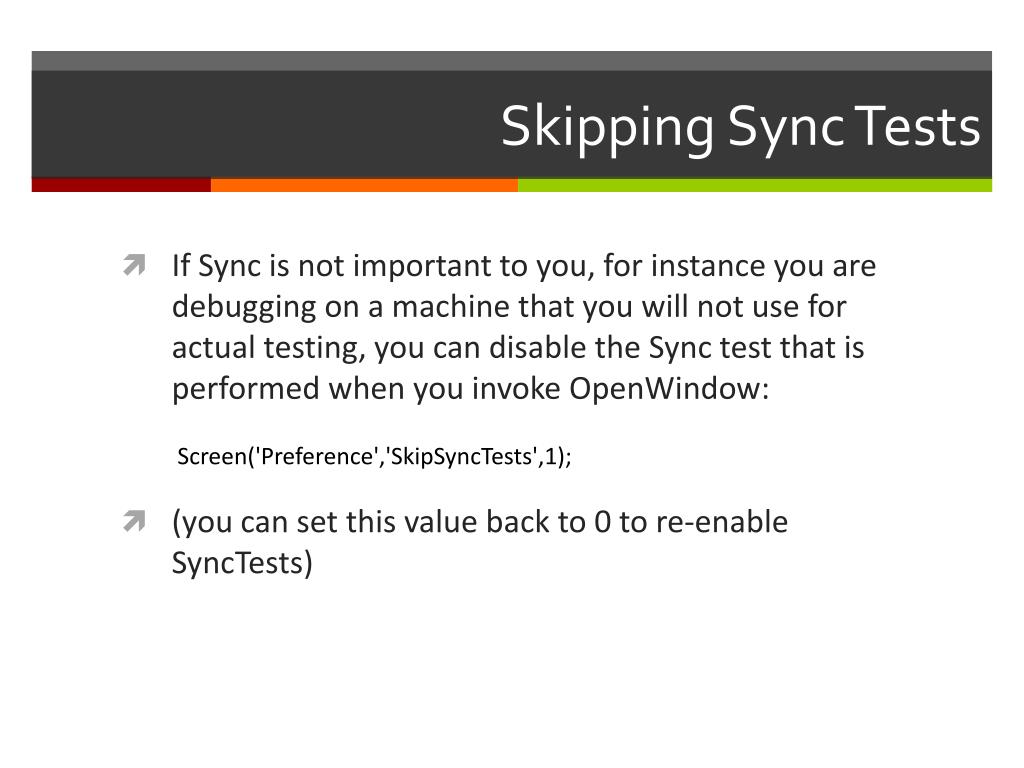 Skipping Sync Tests

If Sync is not important to you, for instance you are debugging on a machine that you will not use for actual testing, you can disable the Sync test that is performed when you invoke OpenWindow:

Screen('Preference','SkipSyncTests',1);

(you can set this value back to 0 to re-enable SyncTests)